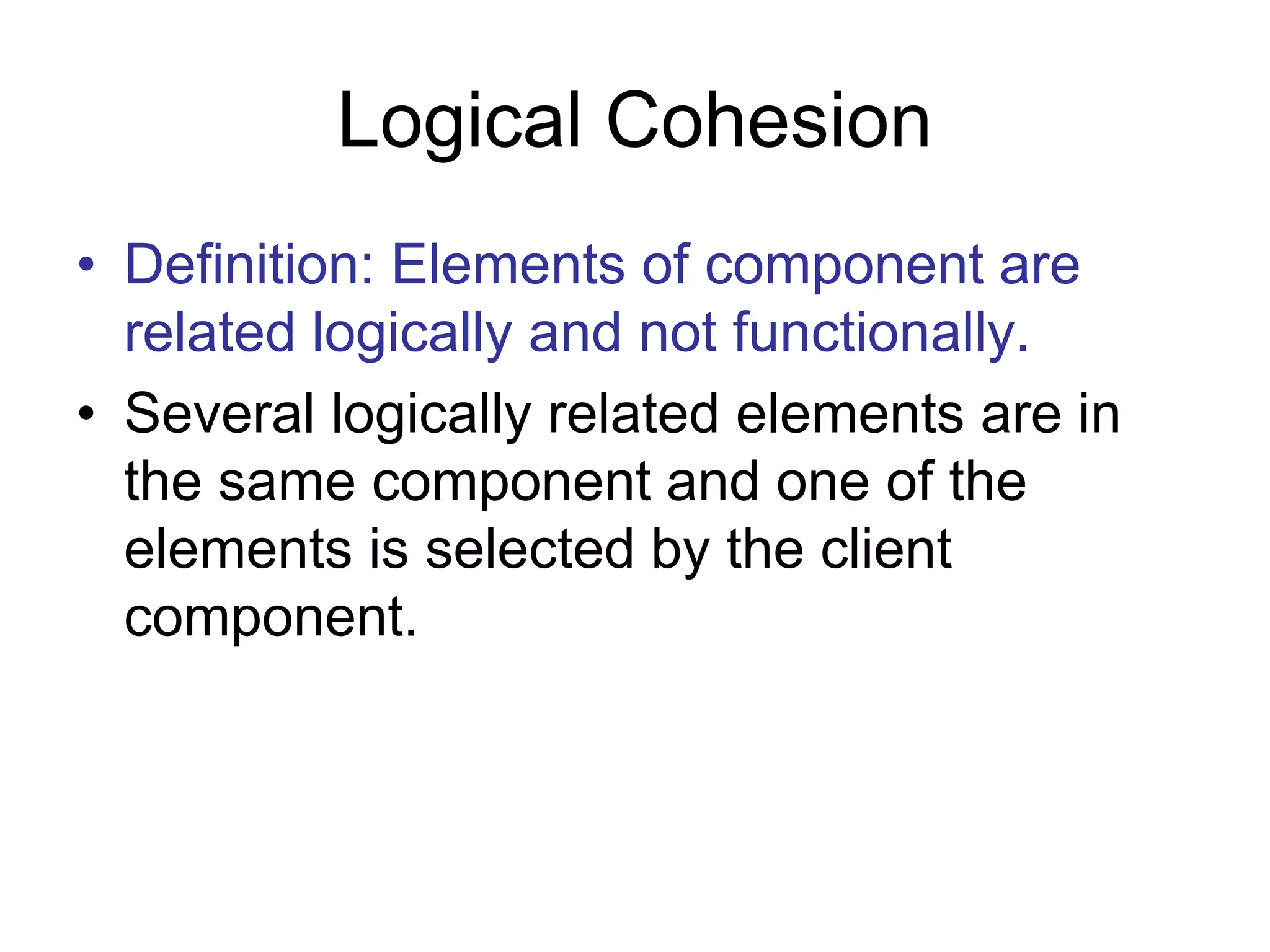 Logical Cohesion

• Definition: Elements of component are related logically and not functionally.

• Several logically related elements are in the same component and one of the elements is selected by the client component.